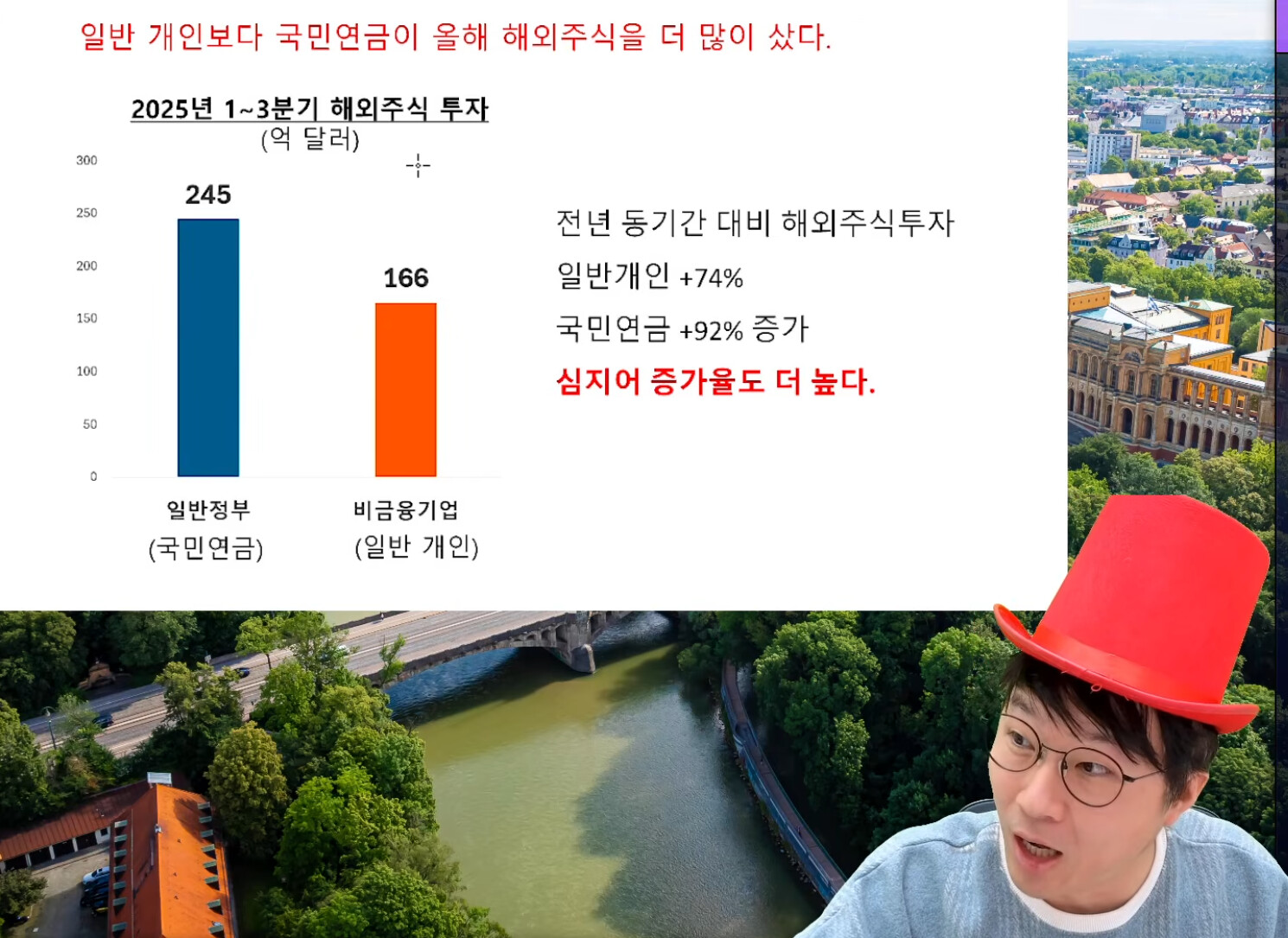 일반 개인보다 국민연금이 올해 해외주식을 더 많이 샀다.

2025년 1~3분기 해외주식 투자
(억 달러)

300
250
200
150
100
50
0

245
166

일반정부
(국민연금)

비금융기업
(일반 개인)

전년 동기간 대비 해외주식투자
일반개인 +74%
국민연금 +92% 증가
심지어 증가율도 더 높다.